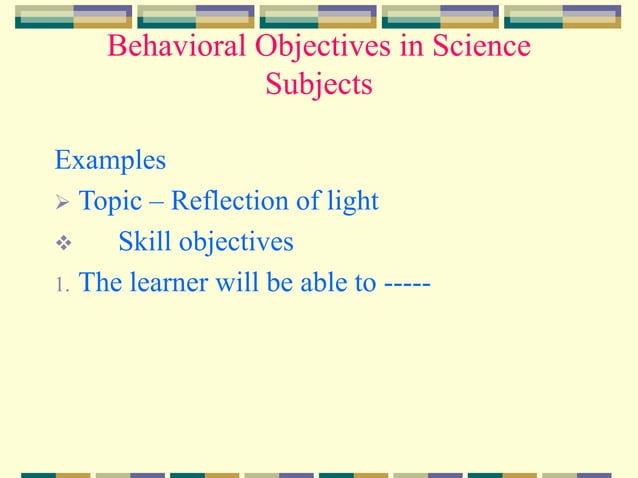 Behavioral Objectives in Science Subjects

Examples

➢ Topic – Reflection of light

❖ Skill objectives

1. The learner will be able to -----